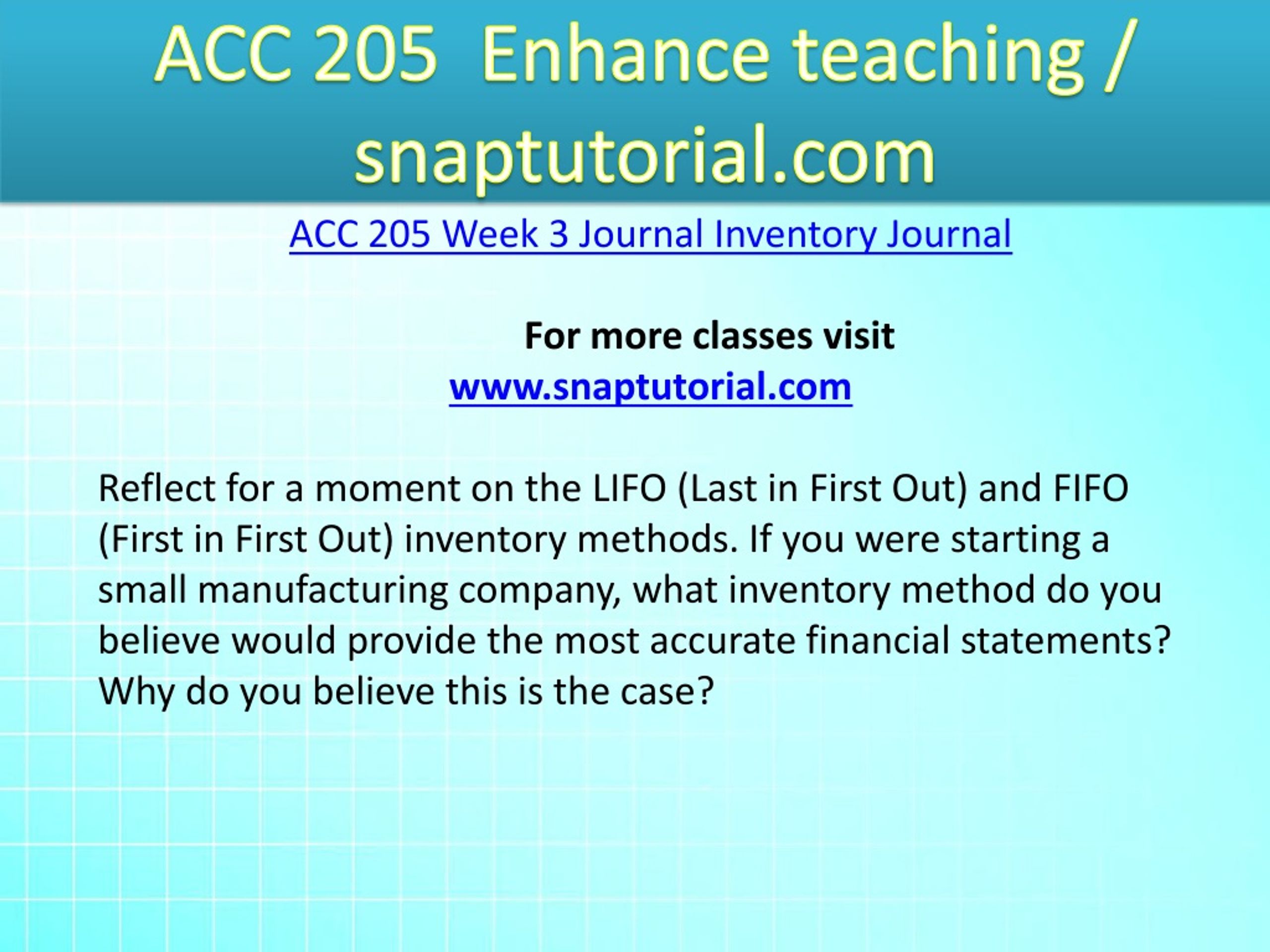 ACC 205 Enhance teaching / snaptutorial.com

ACC 205 Week 3 Journal Inventory Journal

For more classes visit
www.snaptutorial.com

Reflect for a moment on the LIFO (Last in First Out) and FIFO (First in First Out) inventory methods. If you were starting a small manufacturing company, what inventory method do you believe would provide the most accurate financial statements? Why do you believe this is the case?